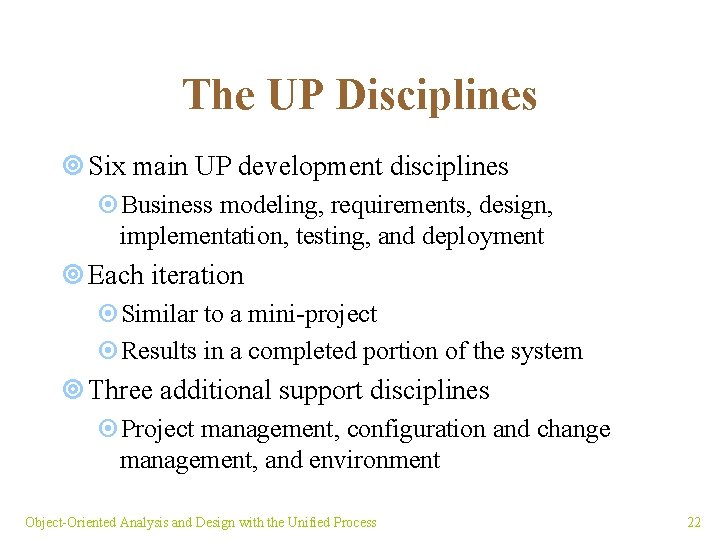 The UP Disciplines

Six main UP development disciplines

Business modeling, requirements, design, implementation, testing, and deployment

Each iteration

Similar to a mini-project

Results in a completed portion of the system

Three additional support disciplines

Project management, configuration and change management, and environment

Object-Oriented Analysis and Design with the Unified Process

22